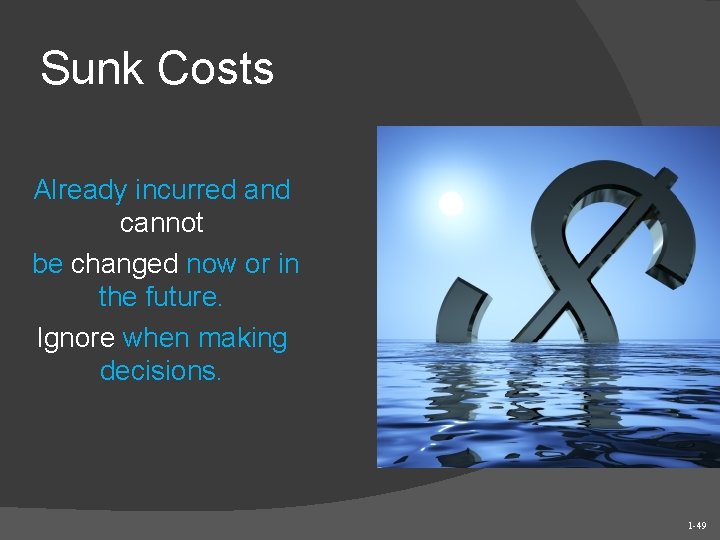 Sunk Costs

Already incurred and cannot be changed now or in the future.

Ignore when making decisions.

1-49